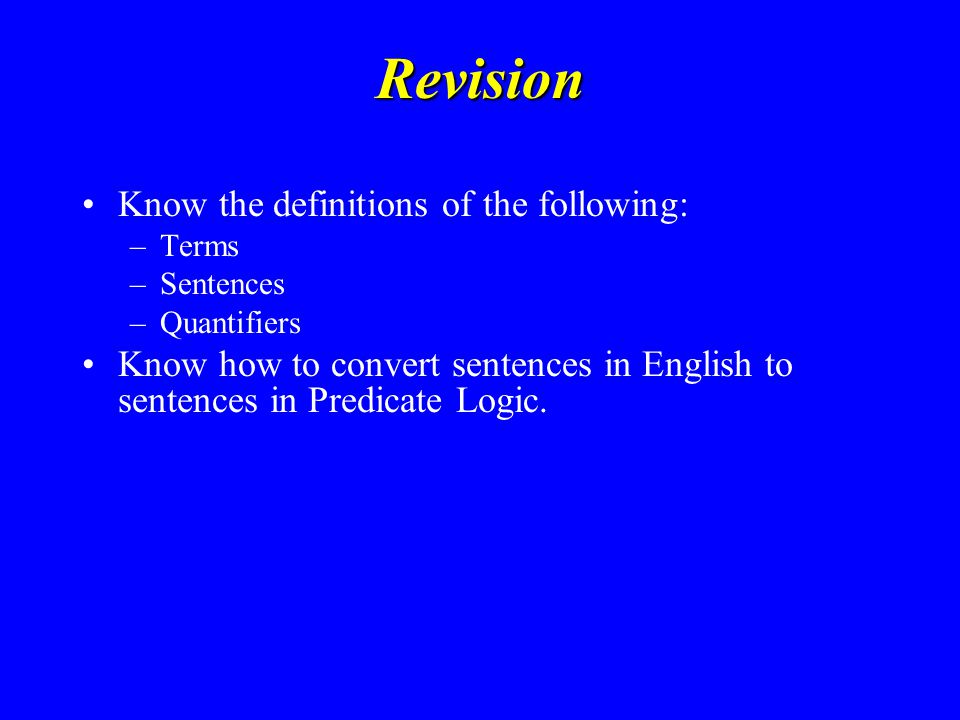 Revision

• Know the definitions of the following:
– Terms
– Sentences
– Quantifiers
• Know how to convert sentences in English to sentences in Predicate Logic.